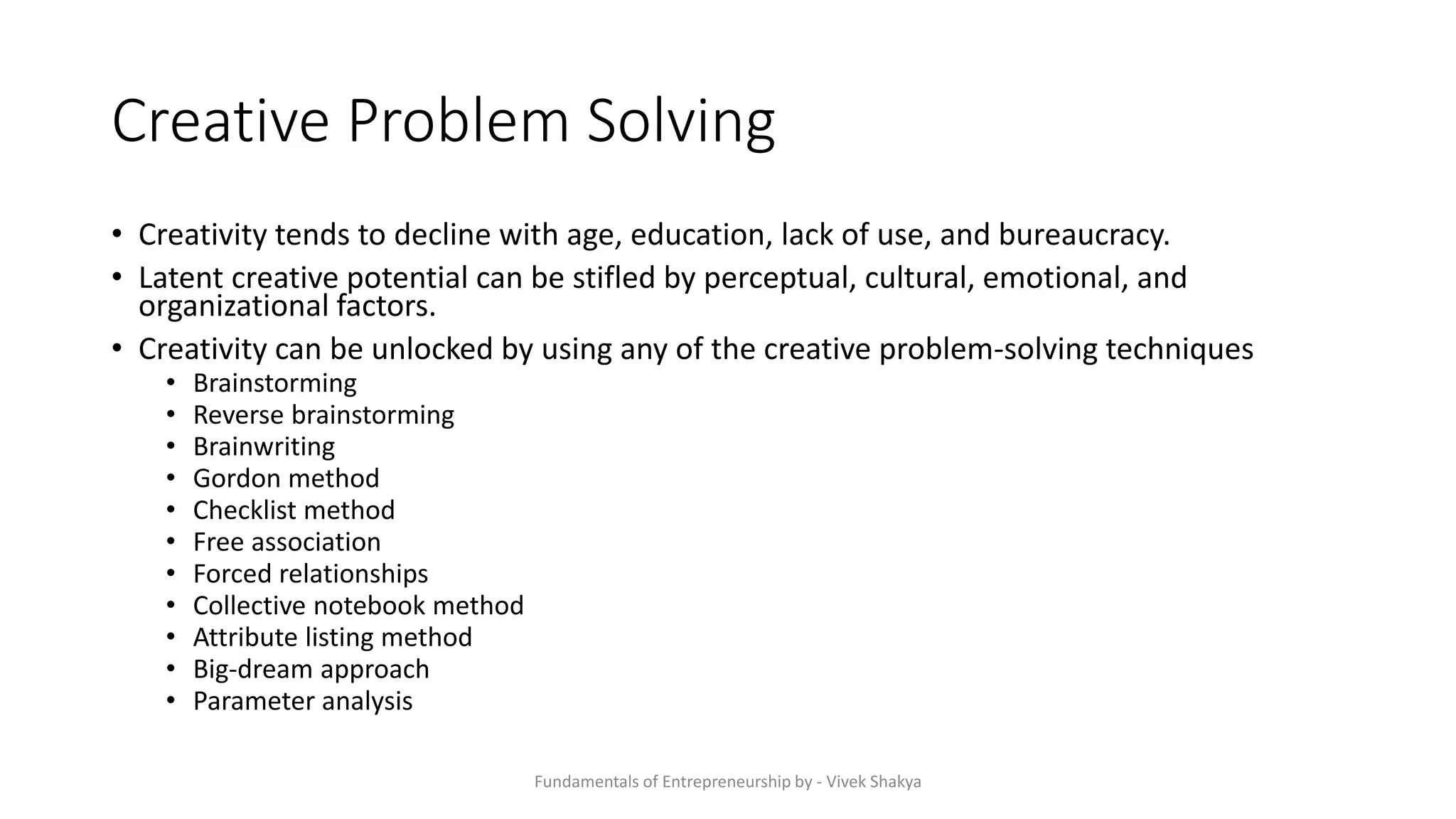 Creative Problem Solving

• Creativity tends to decline with age, education, lack of use, and bureaucracy.
• Latent creative potential can be stifled by perceptual, cultural, emotional, and organizational factors.
• Creativity can be unlocked by using any of the creative problem-solving techniques
  • Brainstorming
  • Reverse brainstorming
  • Brainwriting
  • Gordon method
  • Checklist method
  • Free association
  • Forced relationships
  • Collective notebook method
  • Attribute listing method
  • Big-dream approach
  • Parameter analysis

Fundamentals of Entrepreneurship by - Vivek Shakya